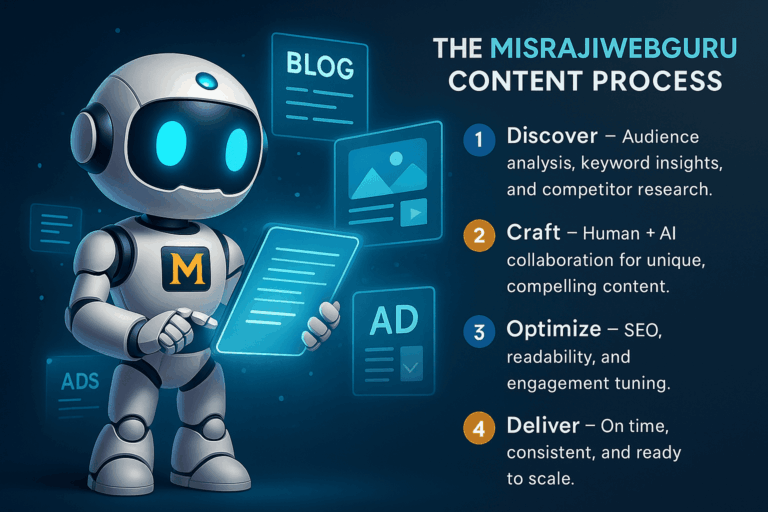 BLOG

M

AD

ADS

THE MISRAJIWEBGURU CONTENT PROCESS

1 Discover – Audience analysis, keyword insights, and competitor research.

2 Craft – Human + AI collaboration for unique, compelling content.

3 Optimize – SEO, readability, and engagement tuning.

4 Deliver – On time, consistent, and ready to scale.